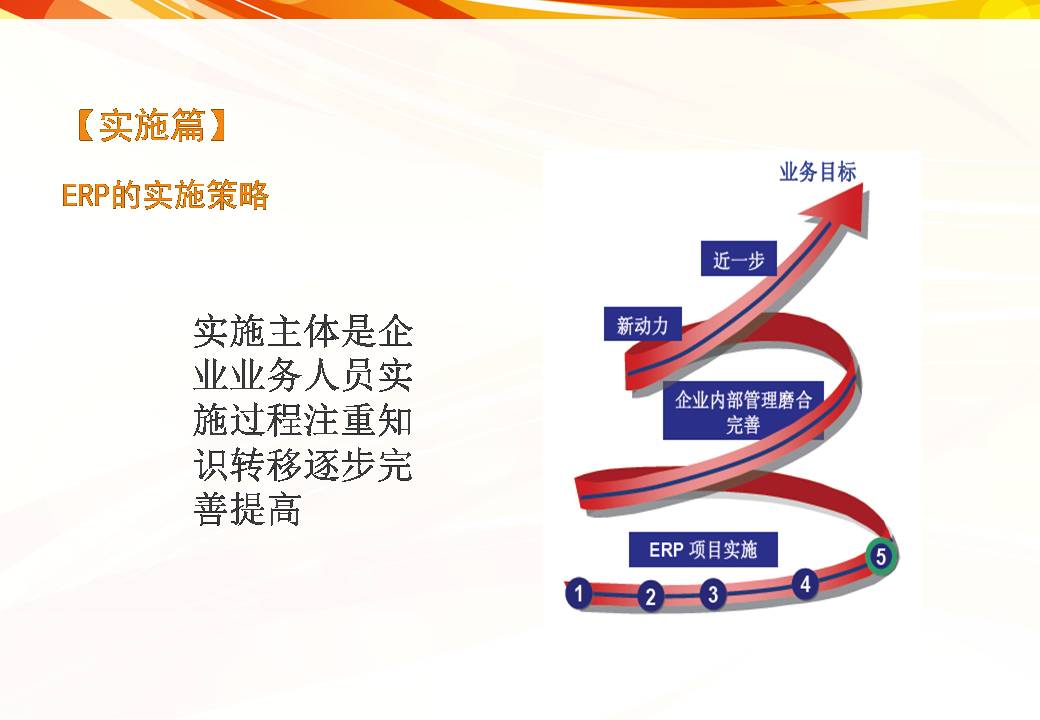 【实施篇】

ERP的实施策略

实施主体是企业业务人员实施过程注重知识转移逐步完善提高

业务目标

近一步

新动力

企业内部管理磨合完善

ERP 项目实施

1

2

3

4

5